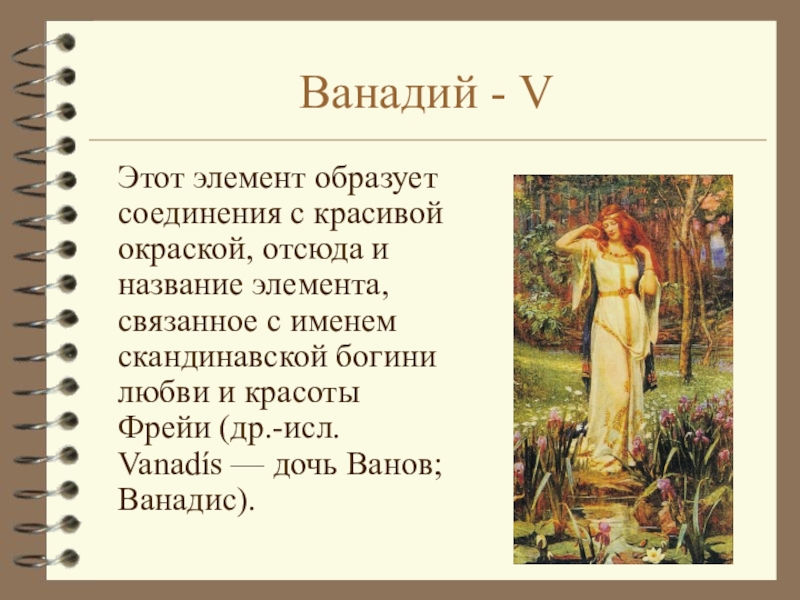 Ванадий - V

Этот элемент образует соединения с красивой окраской, отсюда и название элемента, связанное с именем скандинавской богини любви и красоты Фрейи (др.-исл. Vanadís — дочь Ванов; Ванадис).